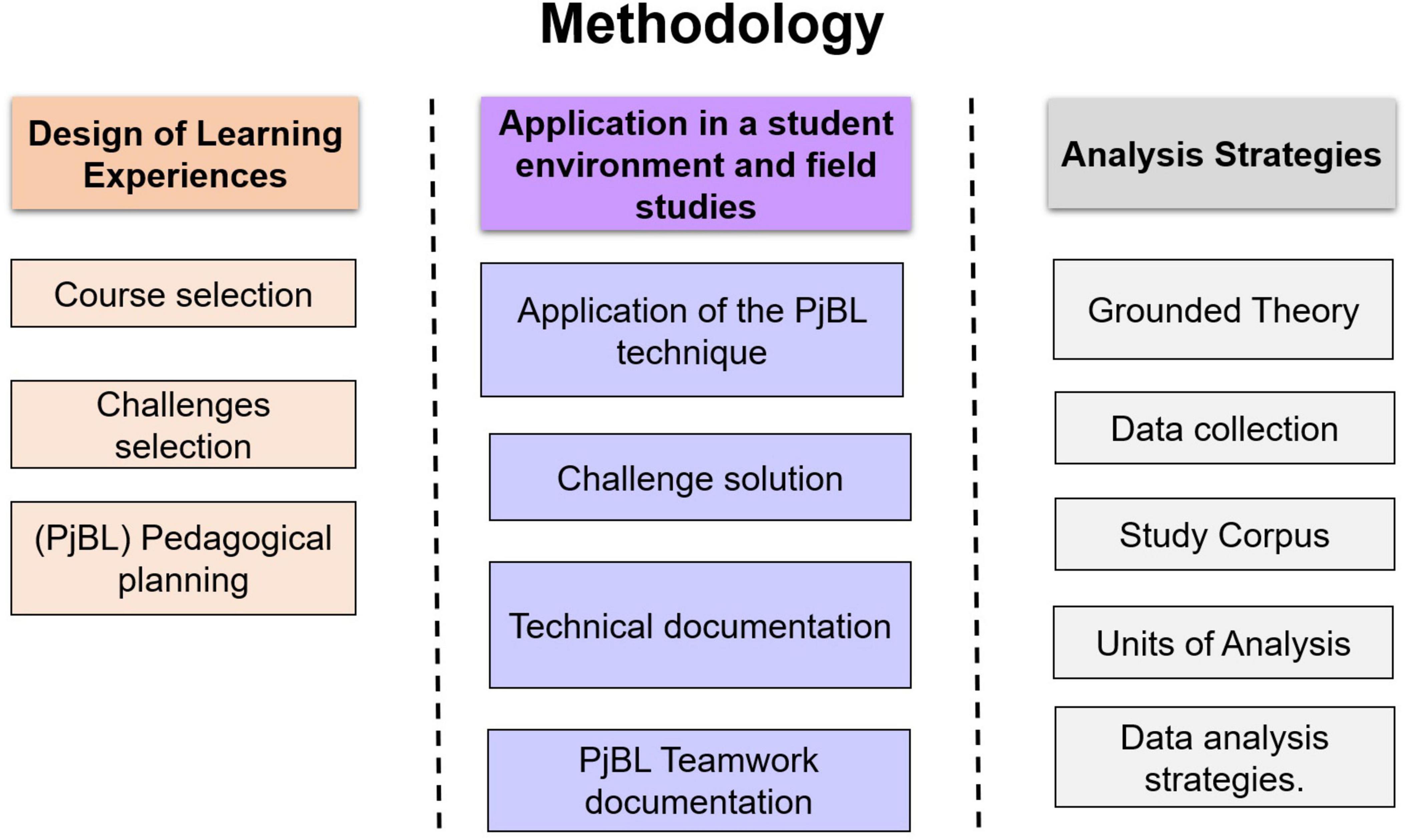 Methodology

Design of Learning Experiences

Course selection

Challenges selection

(PjBL) Pedagogical planning

Application in a student environment and field studies

Application of the PjBL technique

Challenge solution

Technical documentation

PjBL Teamwork documentation

Analysis Strategies

Grounded Theory

Data collection

Study Corpus

Units of Analysis

Data analysis strategies.